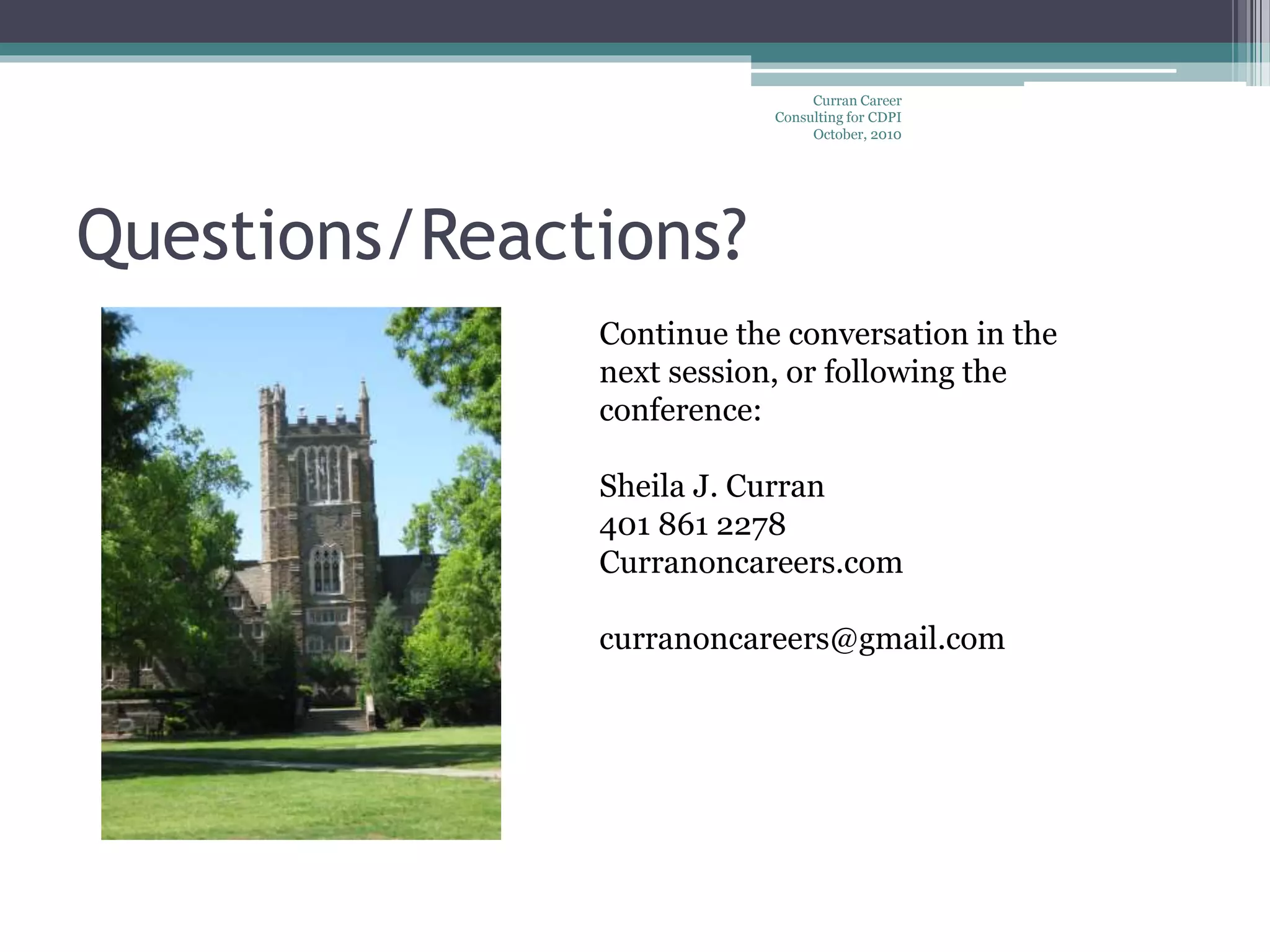 Curran Career Consulting for CDPI October, 2010

Questions/Reactions?

Continue the conversation in the next session, or following the conference:

Sheila J. Curran
401 861 2278
Curranoncareers.com

curranoncareers@gmail.com